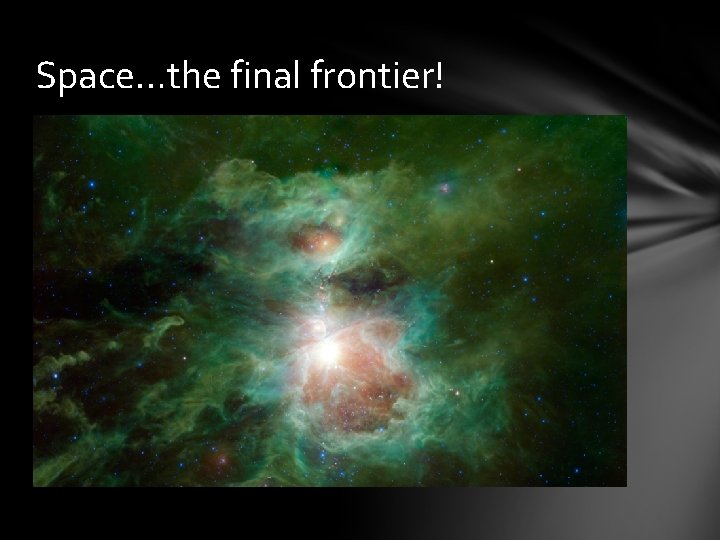 Space…the final frontier!